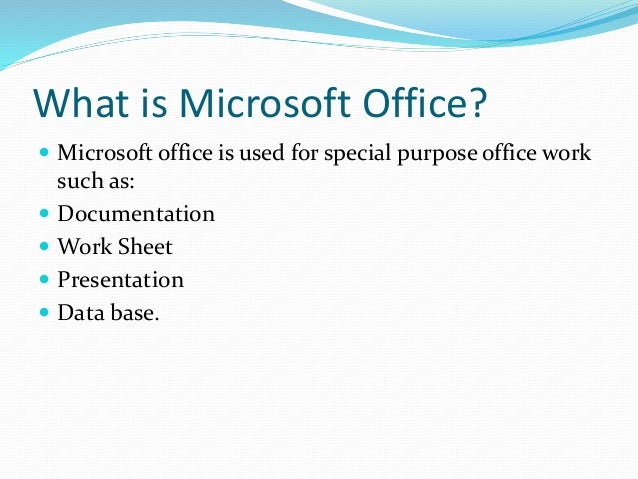 What is Microsoft Office?

- Microsoft office is used for special purpose office work such as:
- Documentation
- Work Sheet
- Presentation
- Data base.